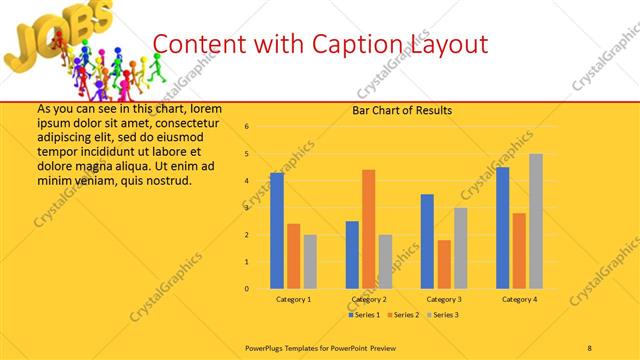 JOBS

Content with Caption Layout

As you can see in this chart, lorem ipsum dolor sit amet, consectetur adipiscing elit, sed do eiusmod tempor incididunt ut labore et dolore magna aliqua. Ut enim ad minim veniam, quis nostrud.

Bar Chart of Results

6
5
4
3
2
1
0

Category 1
Category 2
Category 3
Category 4

Series 1 Series 2 Series 3

CrystalGraphics

PowerPlugs Templates for PowerPoint Preview

8